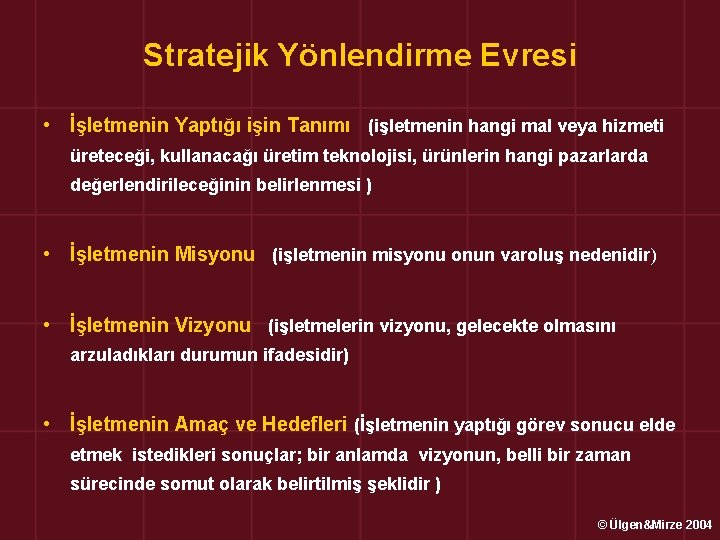 Stratejik Yönlendirme Evresi

• İşletmenin Yaptığı işin Tanımı (işletmenin hangi mal veya hizmeti üreteceği, kullanacağı üretim teknolojisi, ürünlerin hangi pazarlarda değerlendirileceğinin belirlenmesi )

• İşletmenin Misyonu (işletmenin misyonu onun varoluş nedenidir)

• İşletmenin Vizyonu (işletmelerin vizyonu, gelecekte olmasını arzuladıkları durumun ifadesidir)

• İşletmenin Amaç ve Hedefleri (İşletmenin yaptığı görev sonucu elde etmek istedikleri sonuçlar; bir anlamda vizyonun, belli bir zaman sürecinde somut olarak belirtilmiş şeklidir )

© Ülgen&Mirze 2004